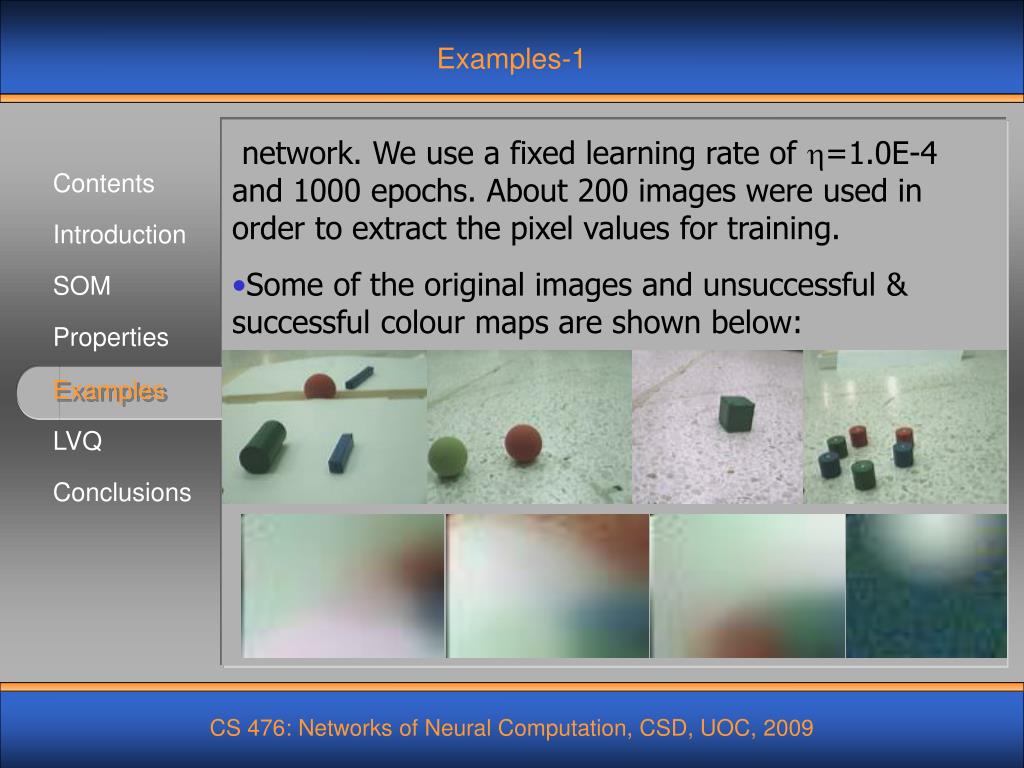 Examples-1

Contents
Introduction
SOM
Properties
Examples
LVQ
Conclusions

network. We use a fixed learning rate of $\eta$=1.0E-4 and 1000 epochs. About 200 images were used in order to extract the pixel values for training.

•Some of the original images and unsuccessful & successful colour maps are shown below:

CS 476: Networks of Neural Computation, CSD, UOC, 2009